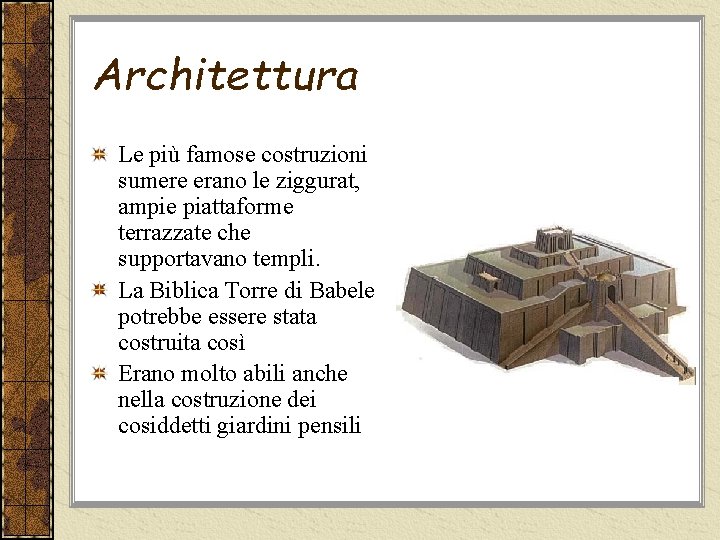 Architettura

Le più famose costruzioni sumere erano le ziggurat, ampie piattaforme terrazzate che supportavano templi.

La Biblica Torre di Babele potrebbe essere stata costruita così

Erano molto abili anche nella costruzione dei cosiddetti giardini pensili